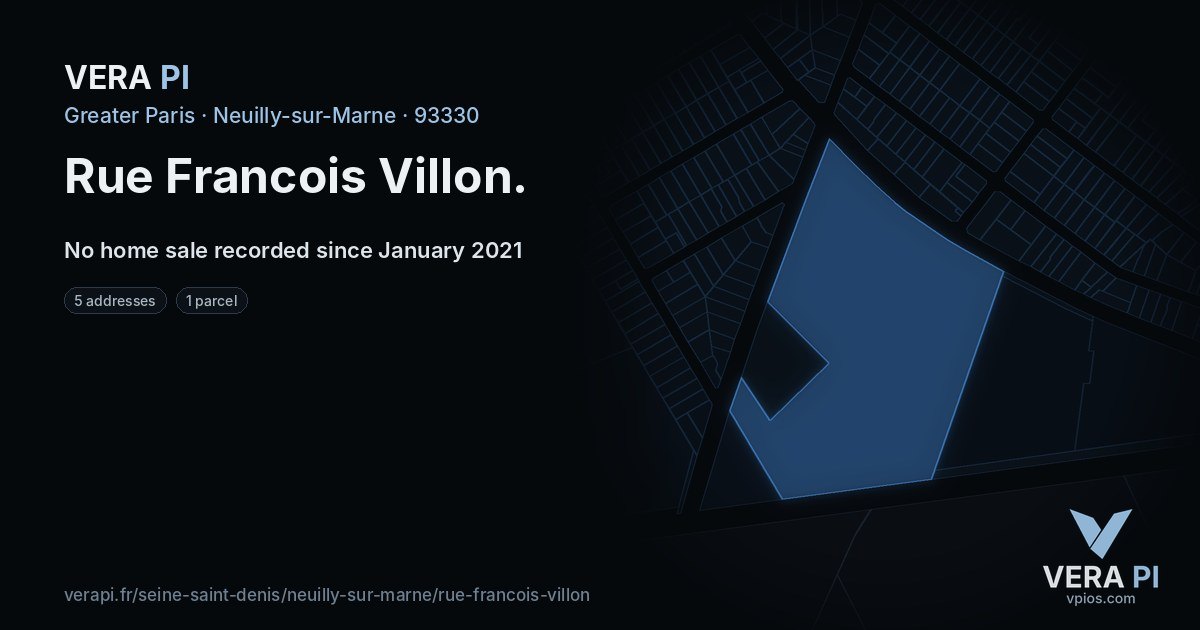 VERA PI

Greater Paris · Neuilly-sur-Marne · 93330

Rue Francois Villon.

No home sale recorded since January 2021

5 addresses

1 parcel

verapi.fr/seine-saint-denis/neuilly-sur-marne/rue-francois-villon

VERA PI
vpios.com